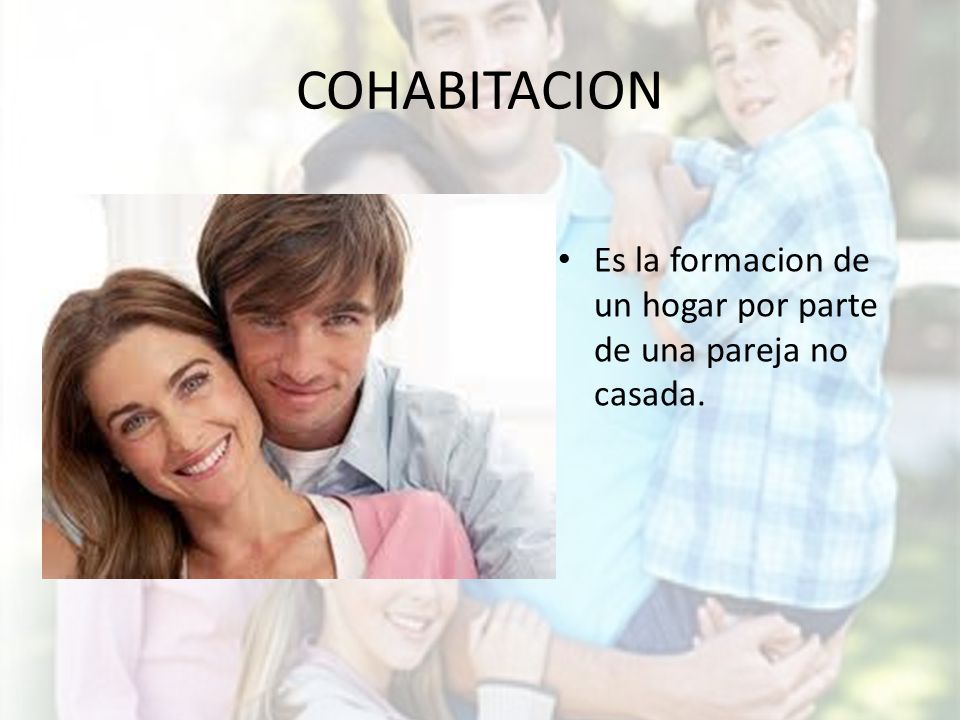 COHABITACION

• Es la formacion de un hogar por parte de una pareja no casada.